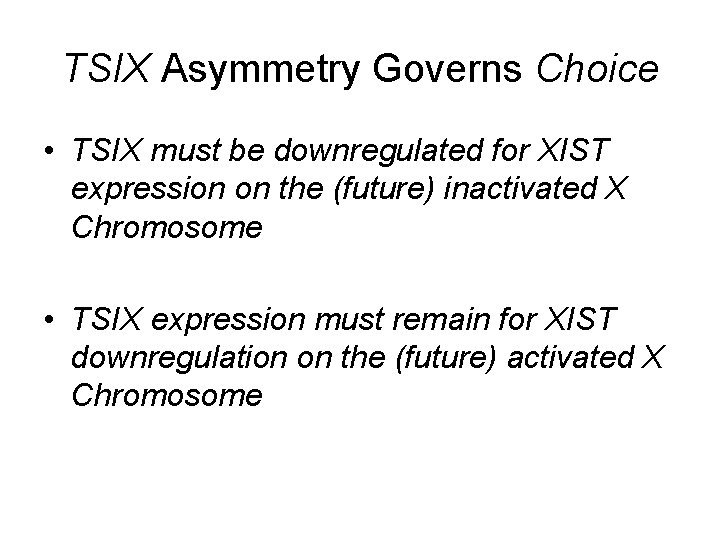 TSIX Asymmetry Governs Choice

• TSIX must be downregulated for XIST expression on the (future) inactivated X Chromosome

• TSIX expression must remain for XIST downregulation on the (future) activated X Chromosome